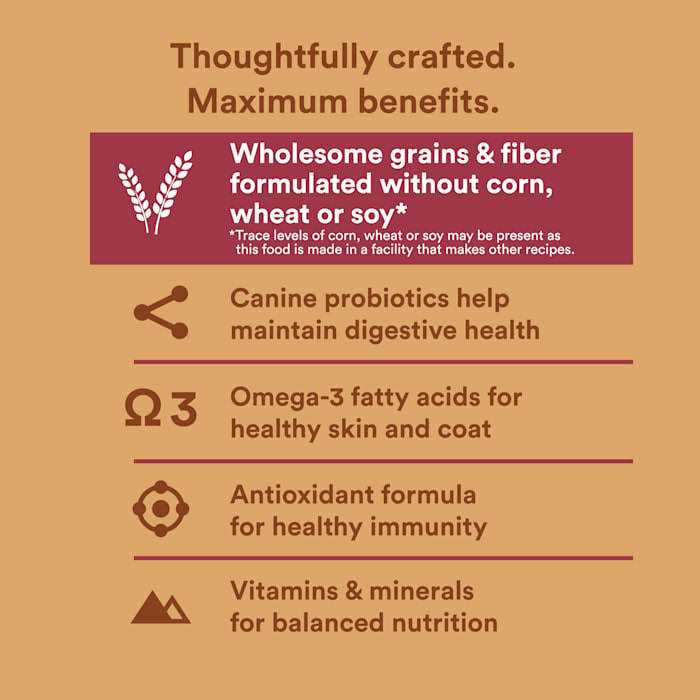 Thoughtfully crafted.
Maximum benefits.

Wholesome grains & fiber formulated without corn, wheat or soy*
*Trace levels of corn, wheat or soy may be present as this food is made in a facility that makes other recipes.

Canine probiotics help maintain digestive health

Ω3

Omega-3 fatty acids for healthy skin and coat

Antioxidant formula for healthy immunity

Vitamins & minerals for balanced nutrition